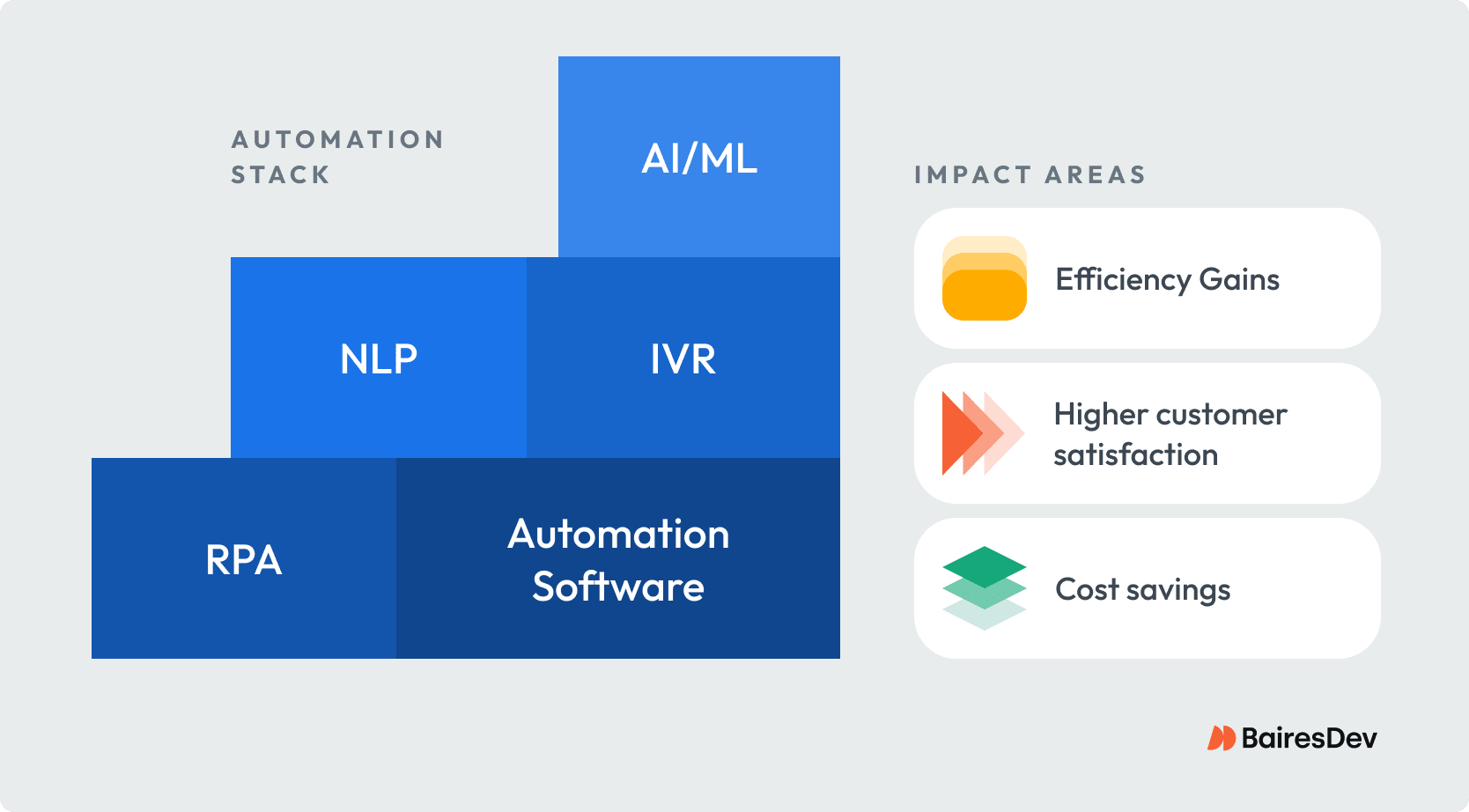 AUTOMATION STACK

AI/ML

NLP

IVR

RPA

Automation Software

IMPACT AREAS

Efficiency Gains

Higher customer satisfaction

Cost savings

BairesDev